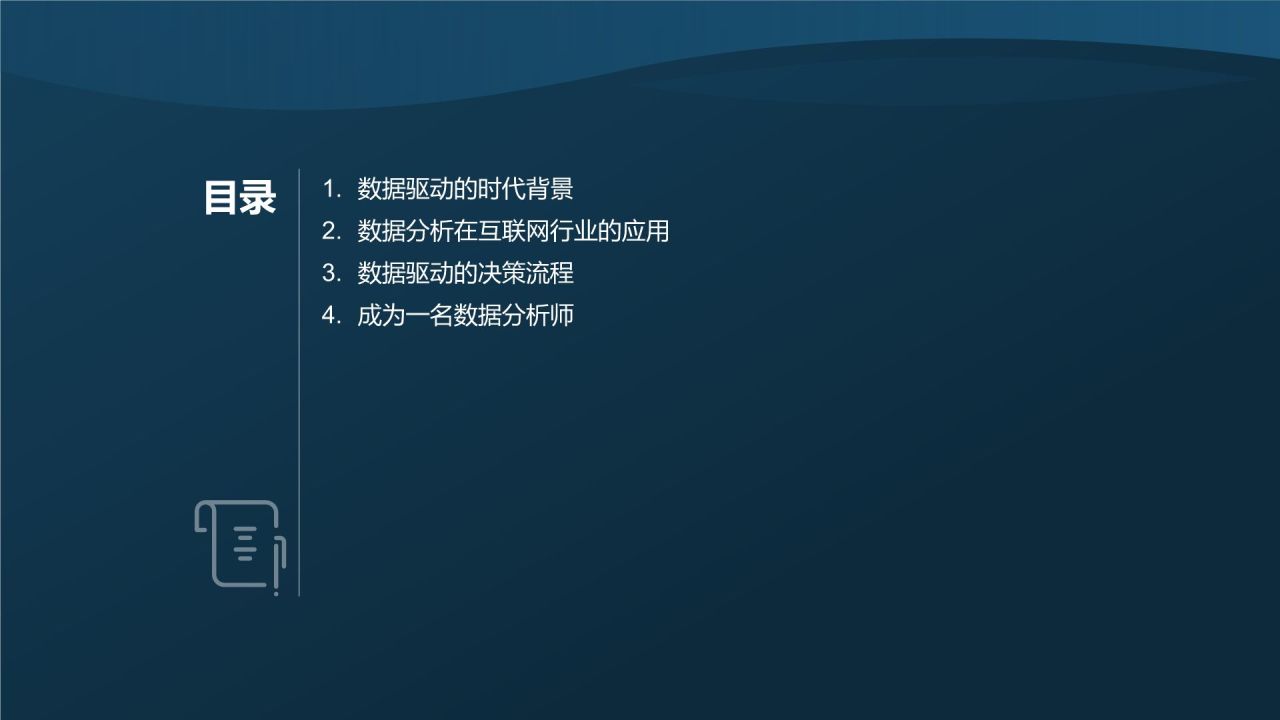 目录

1. 数据驱动的时代背景
2. 数据分析在互联网行业的应用
3. 数据驱动的决策流程
4. 成为一名数据分析师